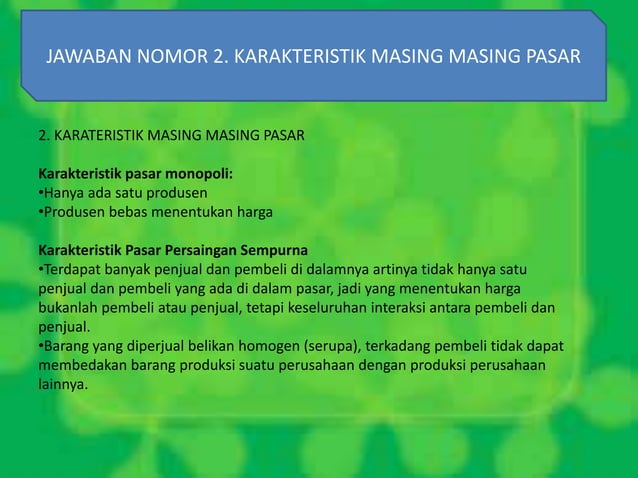 JAWABAN NOMOR 2. KARAKTERISTIK MASING MASING PASAR

2. KARATERISTIK MASING MASING PASAR

Karakteristik pasar monopoli:
•Hanya ada satu produsen
•Produsen bebas menentukan harga

Karakteristik Pasar Persaingan Sempurna
•Terdapat banyak penjual dan pembeli di dalamnya artinya tidak hanya satu penjual dan pembeli yang ada di dalam pasar, jadi yang menentukan harga bukanlah pembeli atau penjual, tetapi keseluruhan interaksi antara pembeli dan penjual.
•Barang yang diperjual belikan homogen (serupa), terkadang pembeli tidak dapat membedakan barang produksi suatu perusahaan dengan produksi perusahaan lainnya.